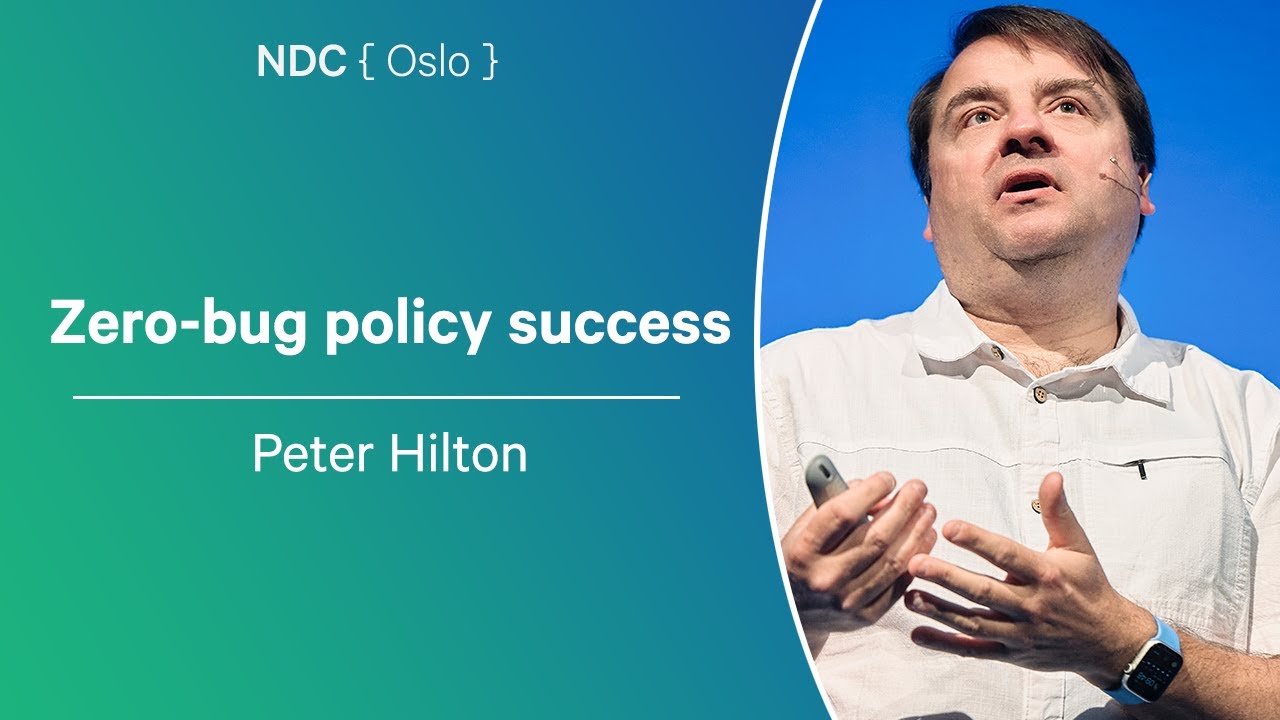 NDC { Oslo }

Zero-bug policy success

Peter Hilton